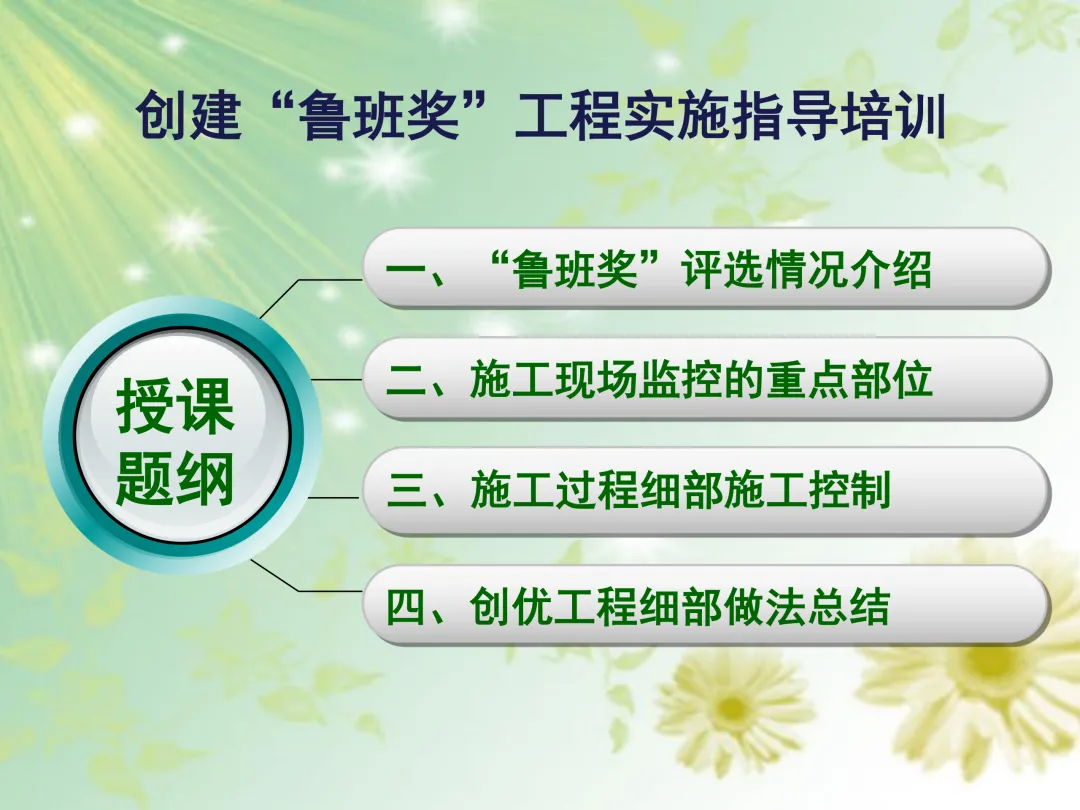 创建“鲁班奖”工程实施指导培训

授课题纲

一、“鲁班奖”评选情况介绍

二、施工现场监控的重点部位

三、施工过程细部施工控制

四、创优工程细部做法总结